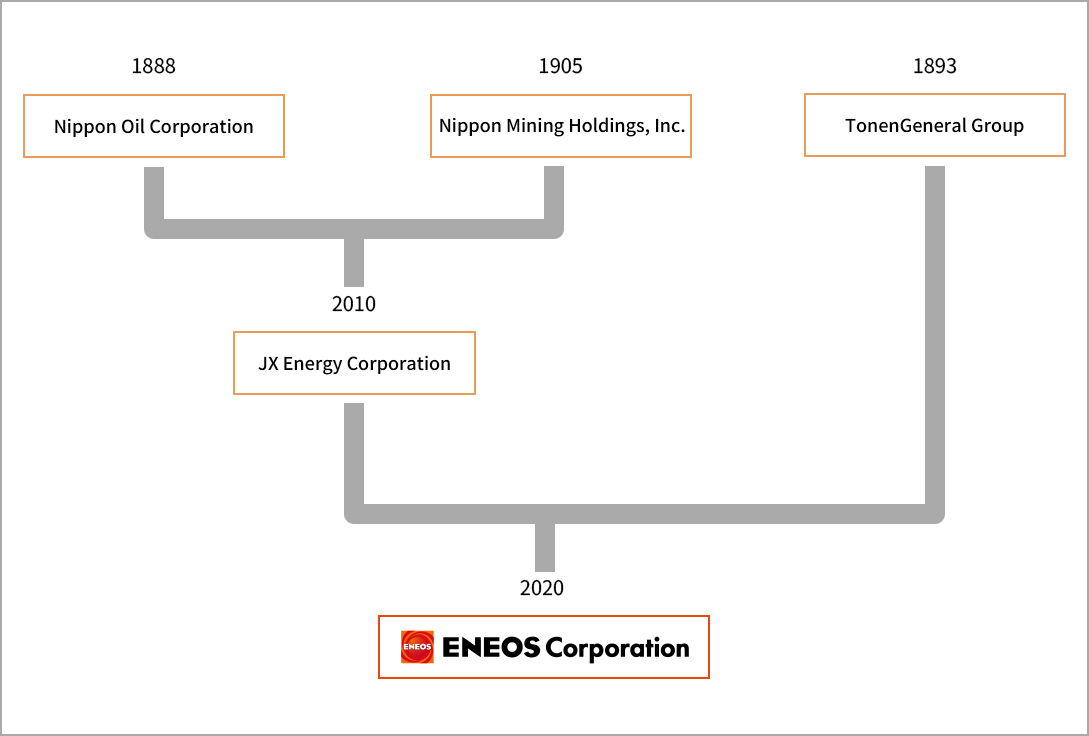 1888

Nippon Oil Corporation

1905

Nippon Mining Holdings, Inc.

1893

TonenGeneral Group

2010

JX Energy Corporation

2020

ENEOS

ENEOS Corporation